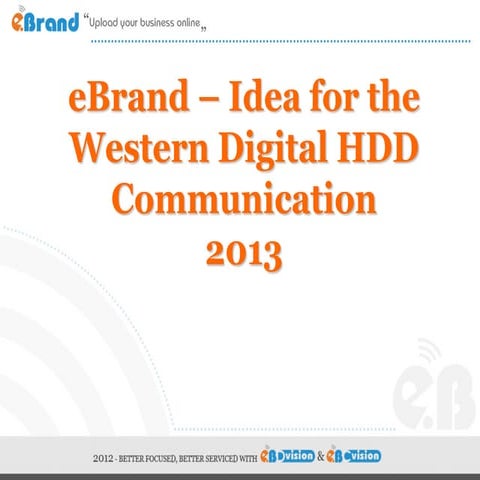 eBrand "Upload your business online"

eBrand – Idea for the Western Digital HDD Communication 2013

e.B

2012 - BETTER FOCUSED, BETTER SERVICED WITH e.B Dvision & e.B Cvision